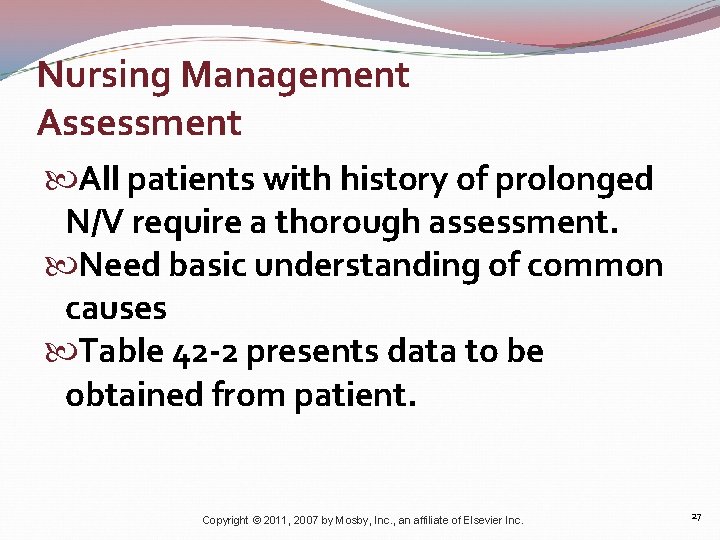 Nursing Management
Assessment

All patients with history of prolonged N/V require a thorough assessment.

Need basic understanding of common causes

Table 42-2 presents data to be obtained from patient.

Copyright © 2011, 2007 by Mosby, Inc., an affiliate of Elsevier Inc.

27